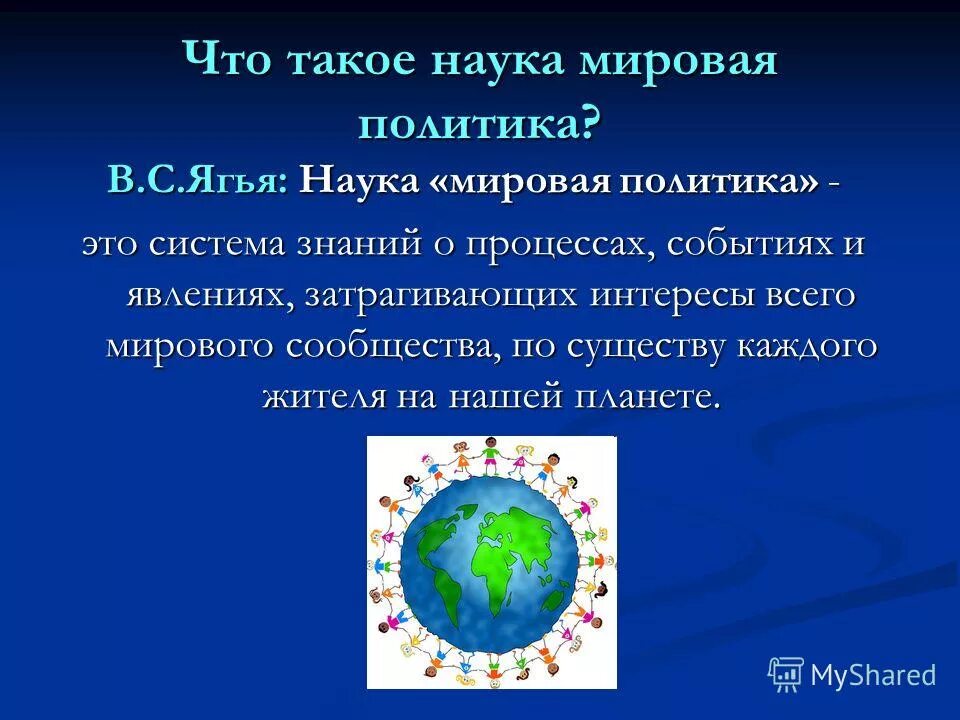 Что такое наука мировая политика?

В.С.Ягья: Наука «мировая политика» - это система знаний о процессах, событиях и явлениях, затрагивающих интересы всего мирового сообщества, по существу каждого жителя на нашей планете.

MyShared